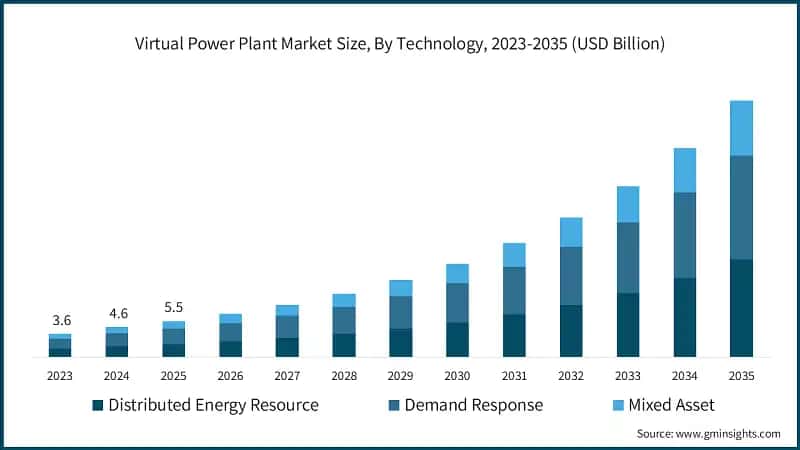 Virtual Power Plant Market Size, By Technology, 2023-2035 (USD Billion)

3.6
4.6
5.5

2023
2024
2025
2026
2027
2028
2029
2030
2031
2032
2033
2034
2035

Distributed Energy Resource
Demand Response
Mixed Asset

Source: www.gminsights.com